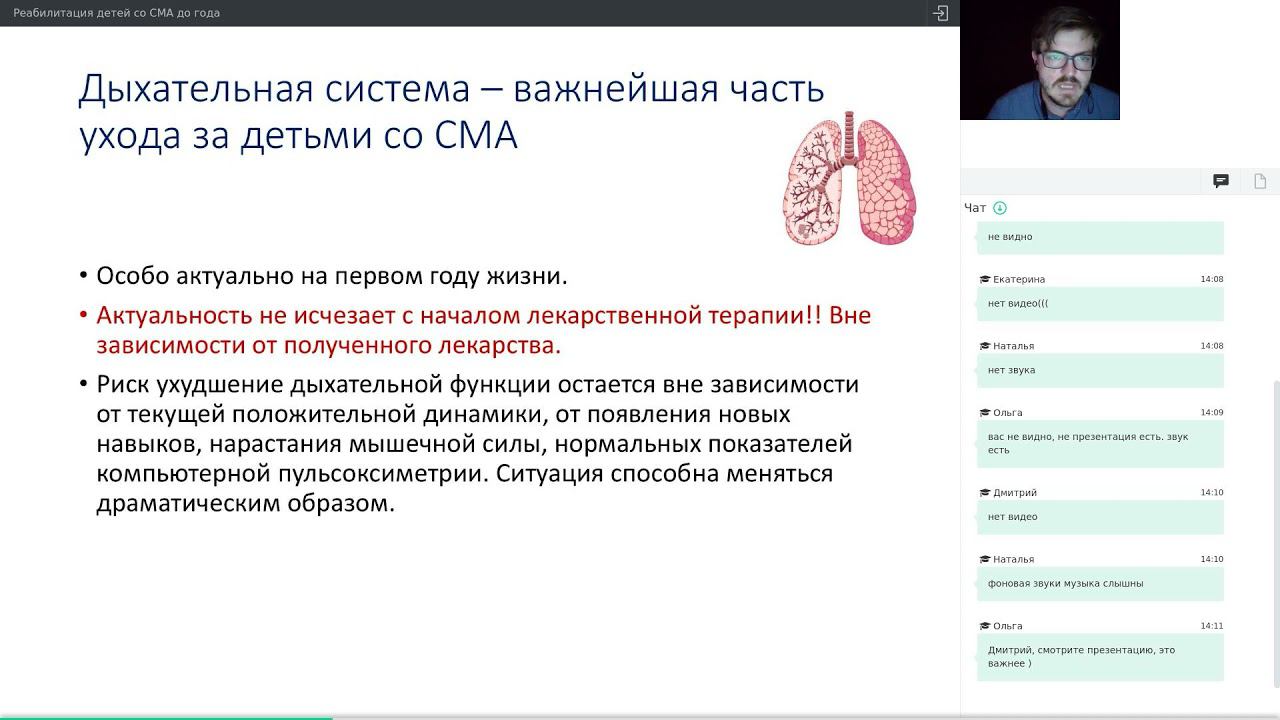 Реабилитация детей со СМА до года

Дыхательная система – важнейшая часть ухода за детьми со СМА

• Особо актуально на первом году жизни.
• Актуальность не исчезает с началом лекарственной терапии!! Вне зависимости от полученного лекарства.
• Риск ухудшение дыхательной функции остается вне зависимости от текущей положительной динамики, от появления новых навыков, нарастания мышечной силы, нормальных показателей компьютерной пульсоксиметрии. Ситуация способна меняться драматическим образом.

Чат

не видно

Екатерина 14:08
нет видео(((

Наталья 14:08
нет звука

Ольга 14:09
вас не видно, не презентация есть. звук есть

Дмитрий 14:10
нет видео

Наталья 14:10
фоновая звуки музыка слышны

Ольга 14:11
Дмитрий, смотрите презентацию, это важнее )